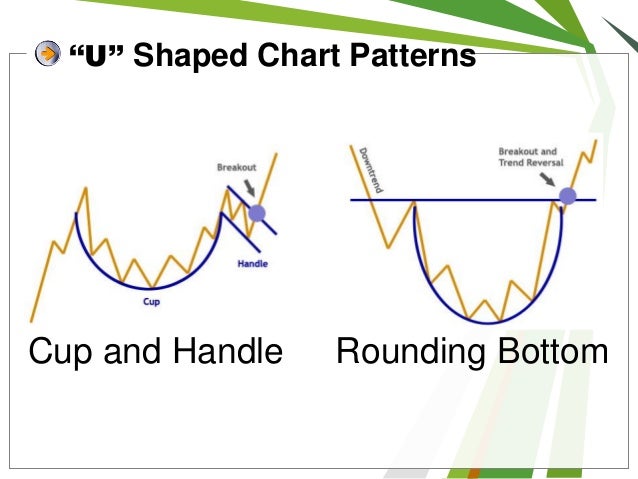 “U” Shaped Chart Patterns

Breakout

Handle

Cup

Cup and Handle

Downtrend

Breakout and Trend Reversal

Rounding Bottom